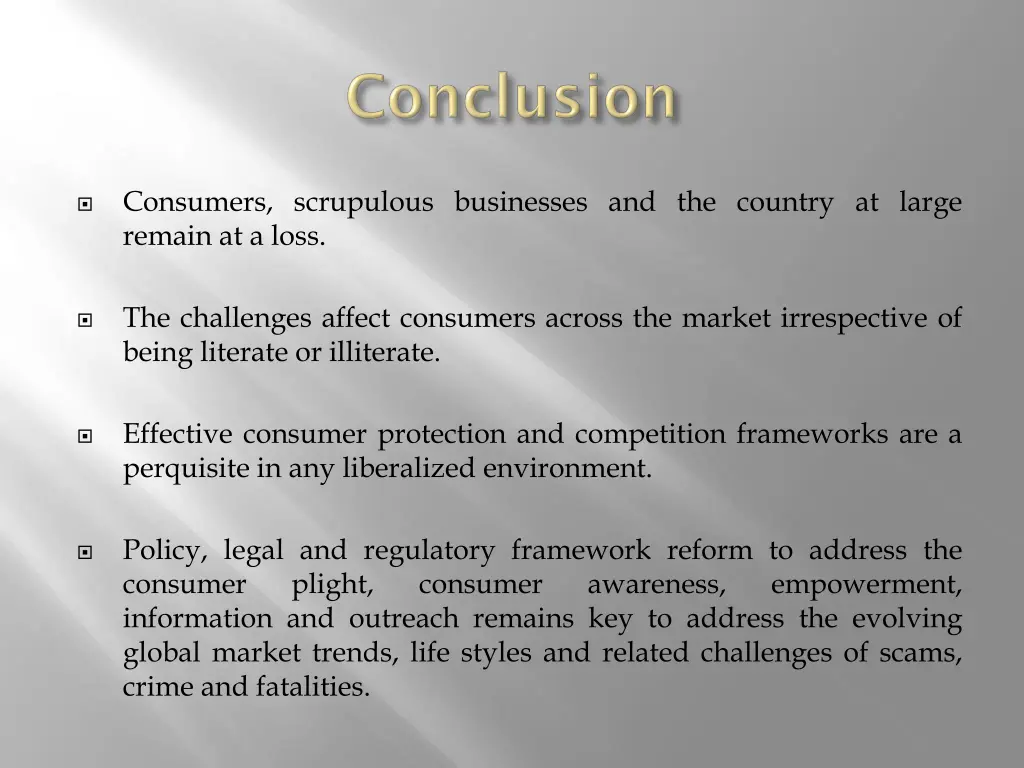 Conclusion

Consumers, scrupulous businesses and the country at large remain at a loss.

The challenges affect consumers across the market irrespective of being literate or illiterate.

Effective consumer protection and competition frameworks are a perquisite in any liberalized environment.

Policy, legal and regulatory framework reform to address the consumer plight, consumer awareness, empowerment, information and outreach remains key to address the evolving global market trends, life styles and related challenges of scams, crime and fatalities.